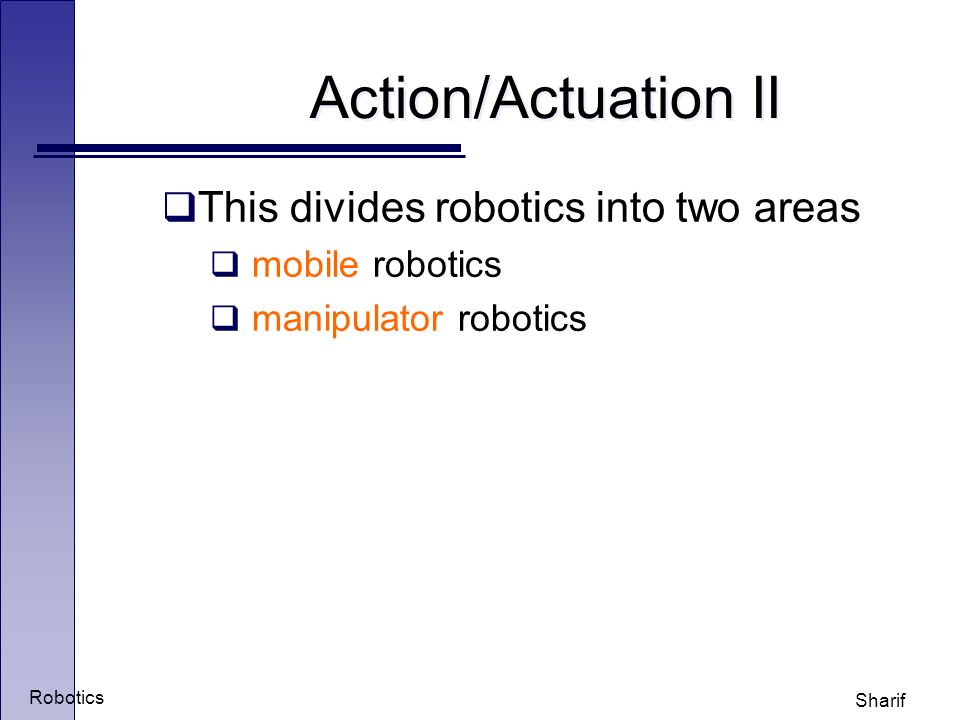 Action/Actuation II

❑This divides robotics into two areas

❑ mobile robotics

❑ manipulator robotics

Robotics

Sharif